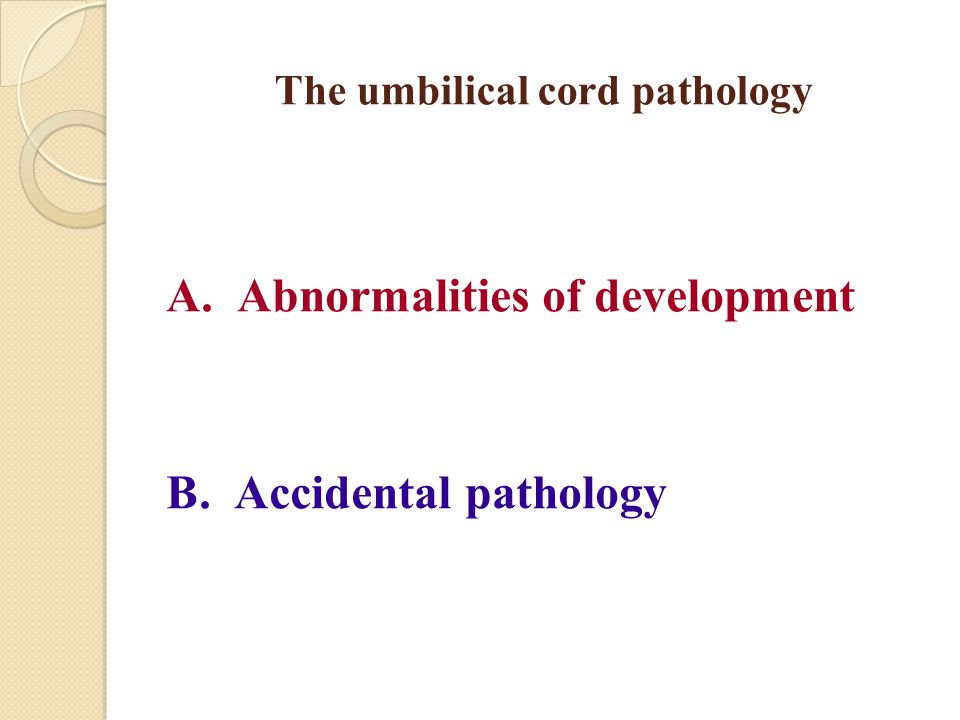 The umbilical cord pathology

A. Abnormalities of development

B. Accidental pathology